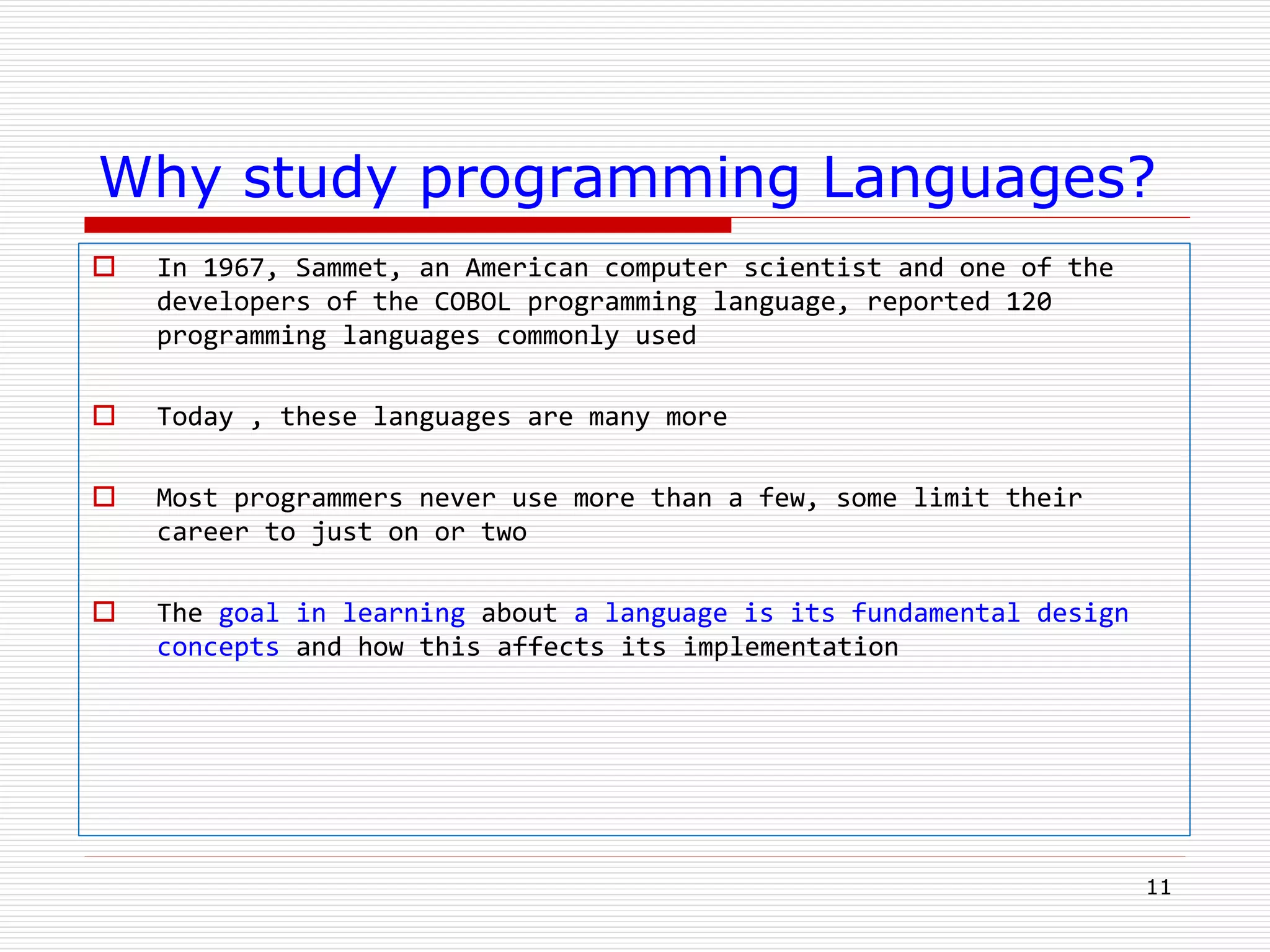 Why study programming Languages?

In 1967, Sammet, an American computer scientist and one of the developers of the COBOL programming language, reported 120 programming languages commonly used

Today , these languages are many more

Most programmers never use more than a few, some limit their career to just on or two

The goal in learning about a language is its fundamental design concepts and how this affects its implementation

11